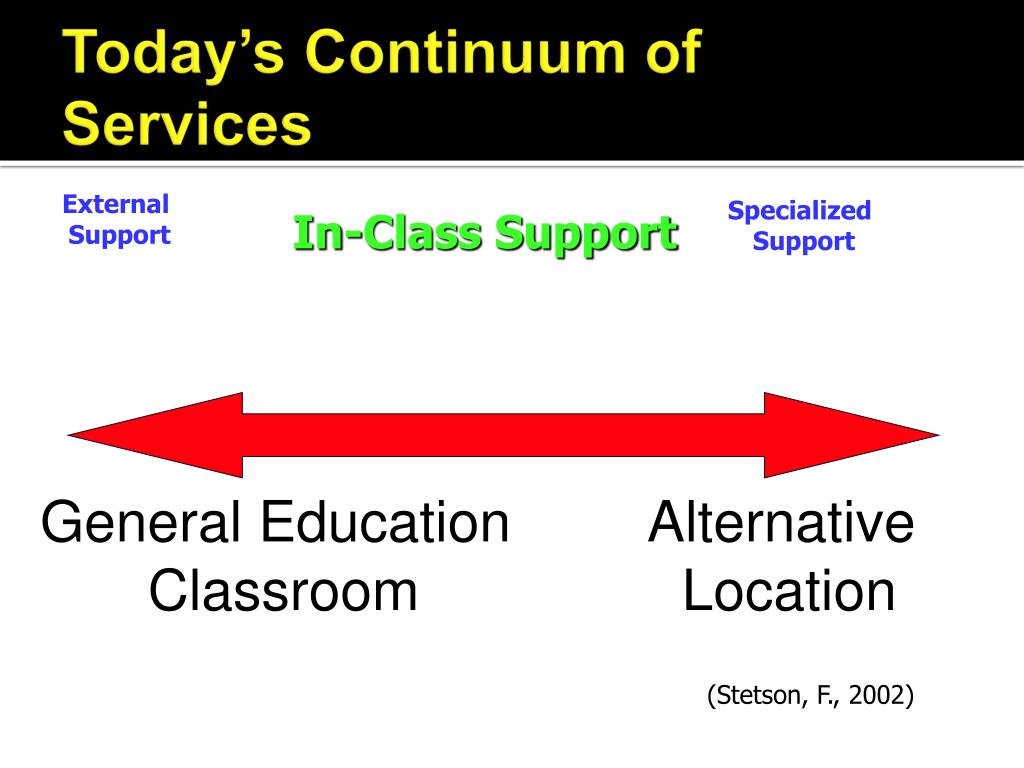 Today's Continuum of Services

External Support

In-Class Support

Specialized Support

General Education Classroom

Alternative Location

(Stetson, F., 2002)